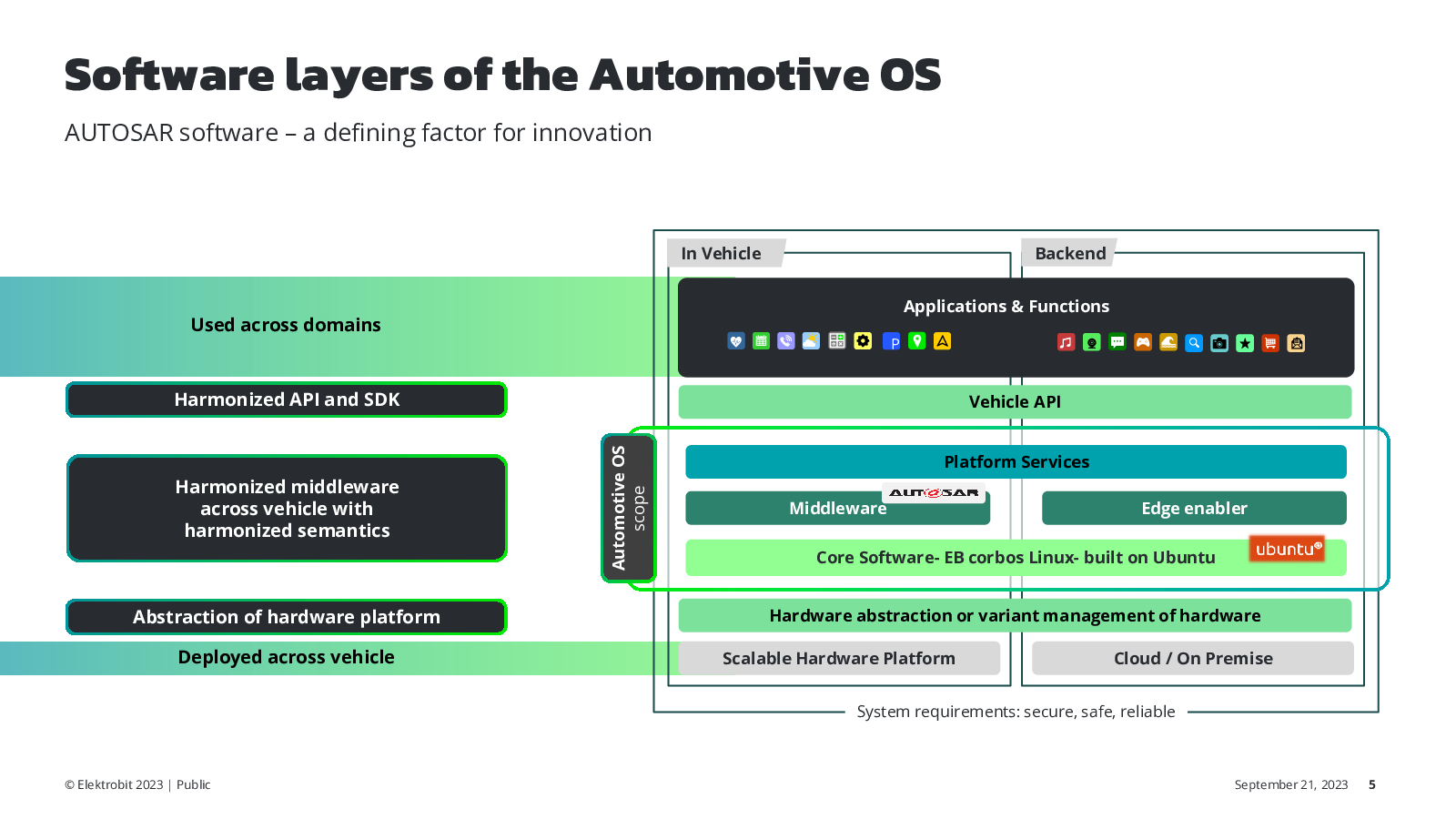 Software layers of the Automotive OS

AUTOSAR software – a defining factor for innovation

Used across domains

Harmonized API and SDK

Harmonized middleware across vehicle with harmonized semantics

Abstraction of hardware platform

Deployed across vehicle

Automotive OS scope

In Vehicle

Backend

Applications & Functions

Vehicle API

Platform Services

Middleware

AUTOSAR

Edge enabler

Core Software- EB corbos Linux- built on Ubuntu

ubuntu

Hardware abstraction or variant management of hardware

Scalable Hardware Platform

Cloud / On Premise

System requirements: secure, safe, reliable

© Elektrobit 2023 | Public

September 21, 2023 5